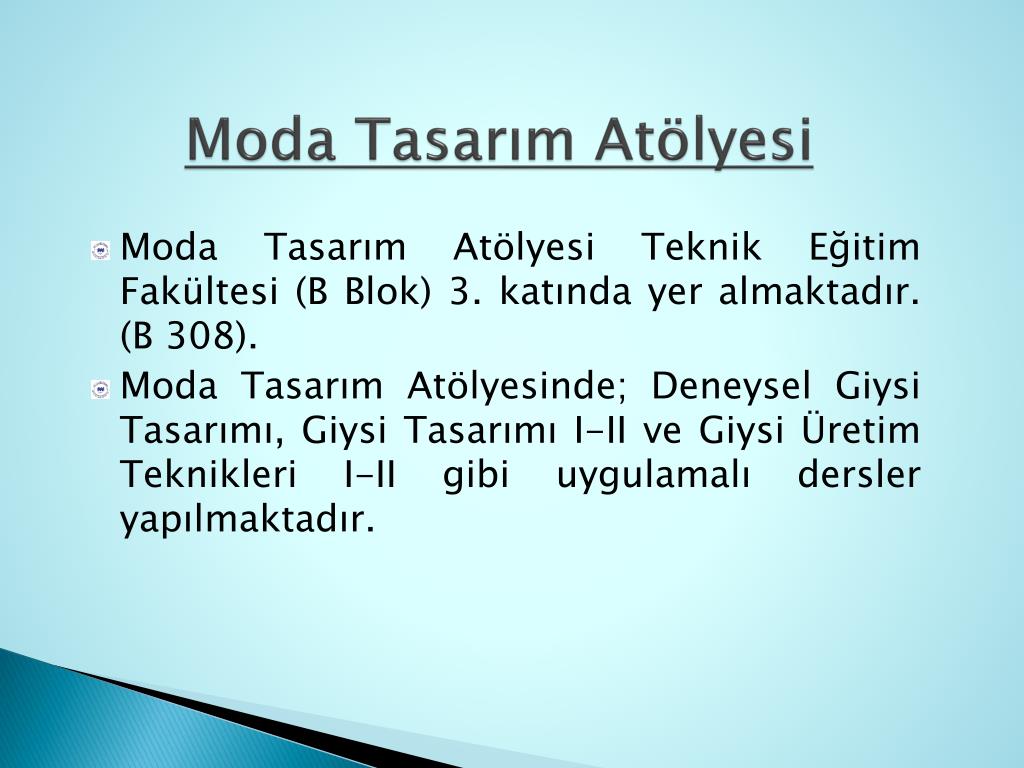 Moda Tasarım Atölyesi

Moda Tasarım Atölyesi Teknik Eğitim Fakültesi (B Blok) 3. katında yer almaktadır. (B 308).

Moda Tasarım Atölyesinde; Deneysel Giysi Tasarımı, Giysi Tasarımı I-II ve Giysi Üretim Teknikleri I-II gibi uygulamalı dersler yapılmaktadır.